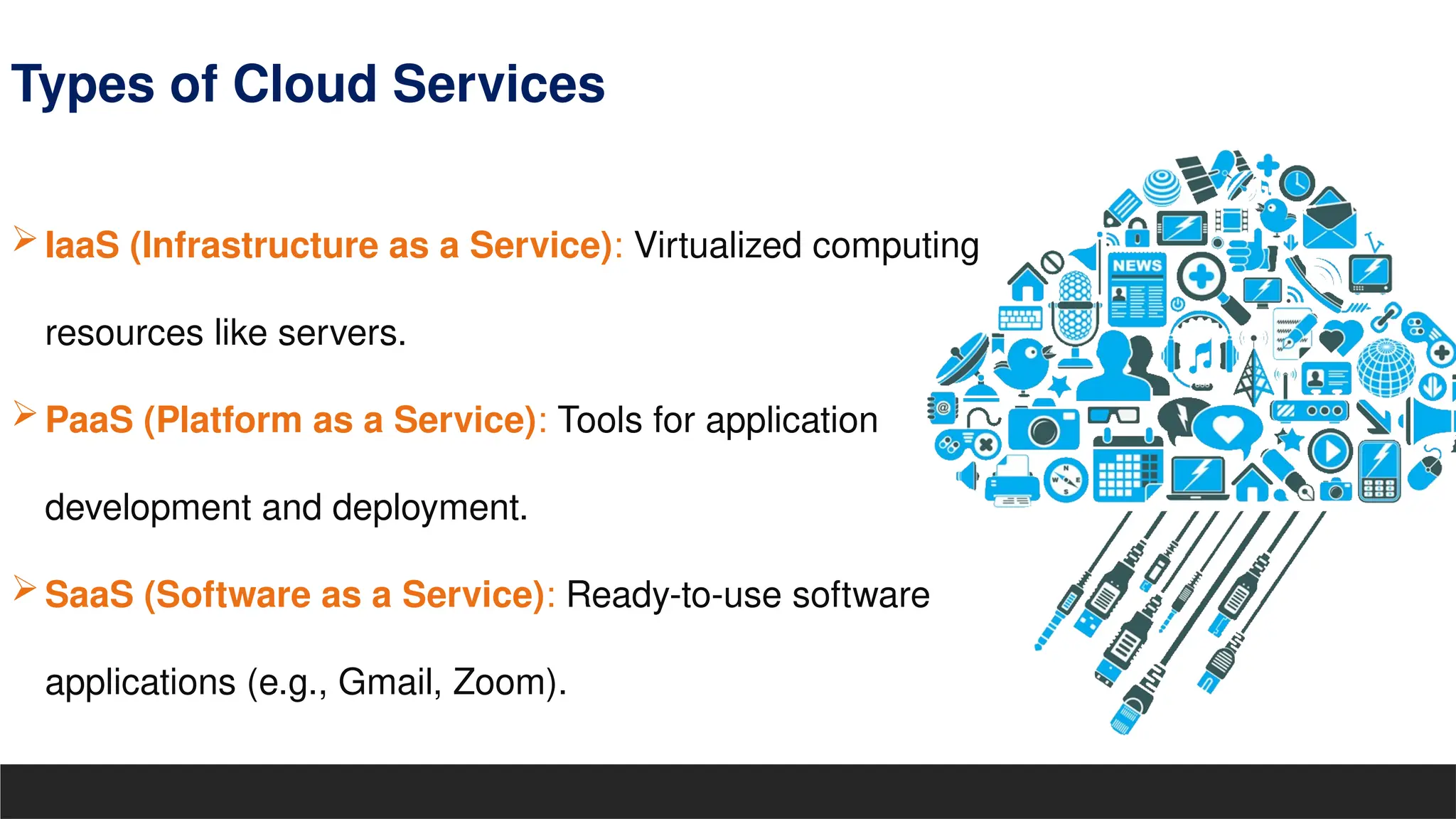 Types of Cloud Services

➢ IaaS (Infrastructure as a Service): Virtualized computing resources like servers.

➢ PaaS (Platform as a Service): Tools for application development and deployment.

➢ SaaS (Software as a Service): Ready-to-use software applications (e.g., Gmail, Zoom).

NEWS